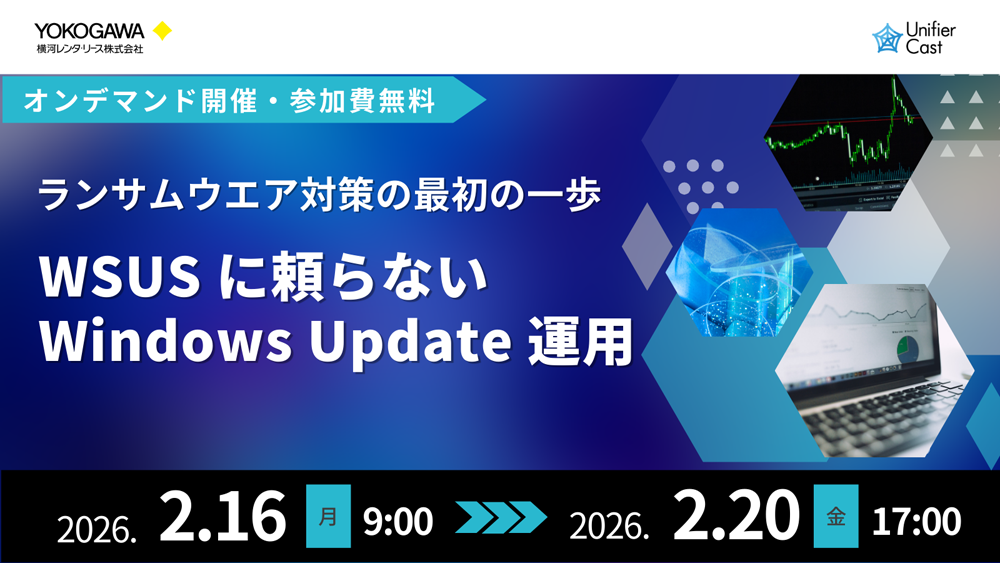 YOKOGAWA
横河レンタ・リース株式会社

Unifier Cast

オンデマンド開催・参加費無料

ランサムウエア対策の最初の一歩

WSUS に頼らない Windows Update 運用

2026. 2.16 月 9:00 2026. 2.20 金 17:00